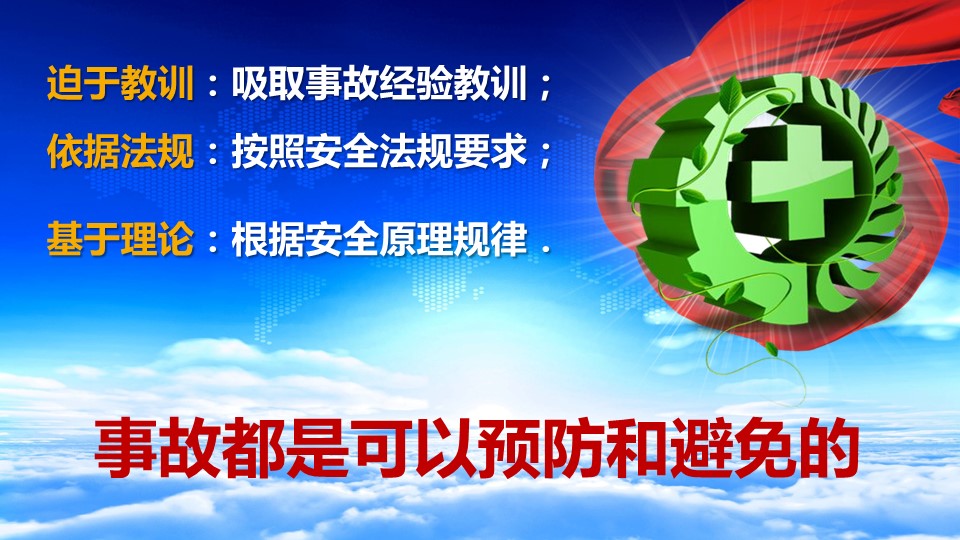 迫于教训：吸取事故经验教训；
依据法规：按照安全法规要求；
基于理论：根据安全原理规律．

事故都是可以预防和避免的